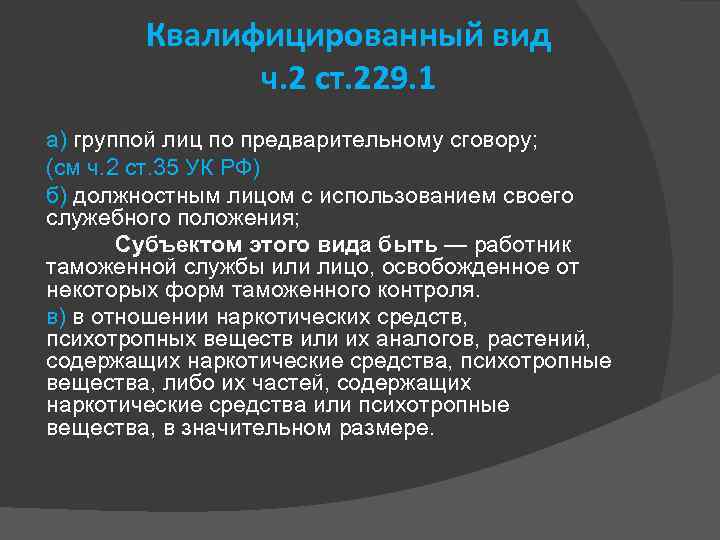 Квалифицированный вид
ч.2 ст.229.1

а) группой лиц по предварительному сговору;
(см ч.2 ст.35 УК РФ)
б) должностным лицом с использованием своего служебного положения;
Субъектом этого вида быть — работник таможенной службы или лицо, освобожденное от некоторых форм таможенного контроля.
в) в отношении наркотических средств, психотропных веществ или их аналогов, растений, содержащих наркотические средства, психотропные вещества, либо их частей, содержащих наркотические средства или психотропные вещества, в значительном размере.